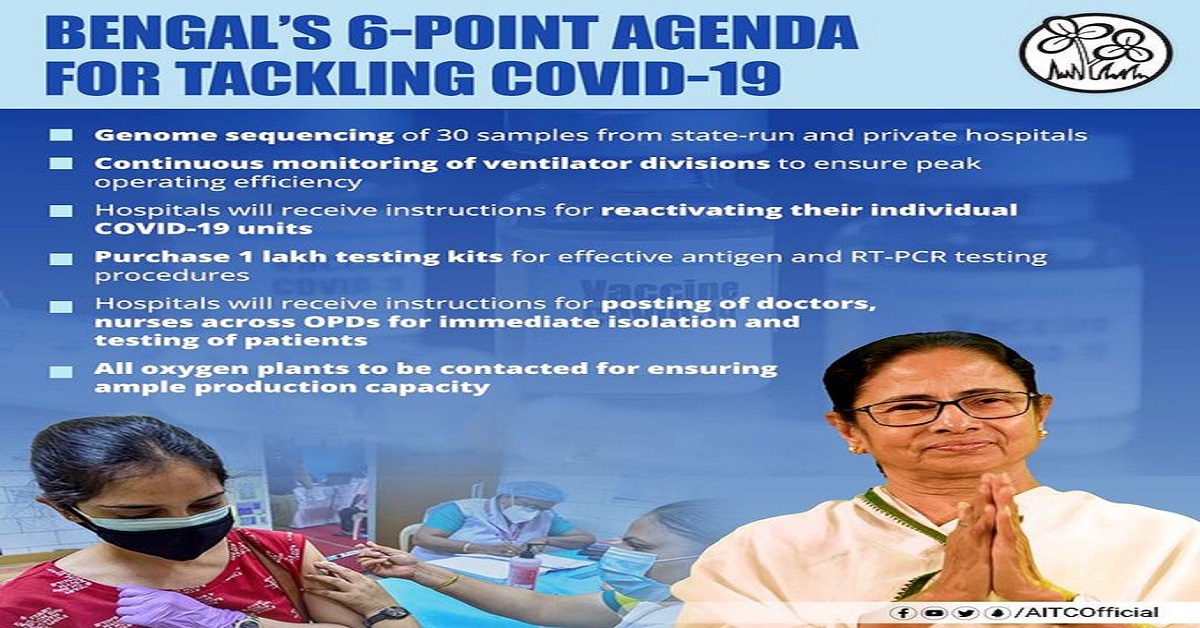 BENGAL'S 6-POINT AGENDA FOR TACKLING COVID-19

Genome sequencing of 30 samples from state-run and private hospitals

Continuous monitoring of ventilator divisions to ensure peak operating efficiency

Hospitals will receive instructions for reactivating their individual COVID-19 units

Purchase 1 lakh testing kits for effective antigen and RT-PCR testing procedures

Hospitals will receive instructions for posting of doctors, nurses across OPDs for immediate isolation and testing of patients

All oxygen plants to be contacted for ensuring ample production capacity

Vaccine

/AITCOfficial